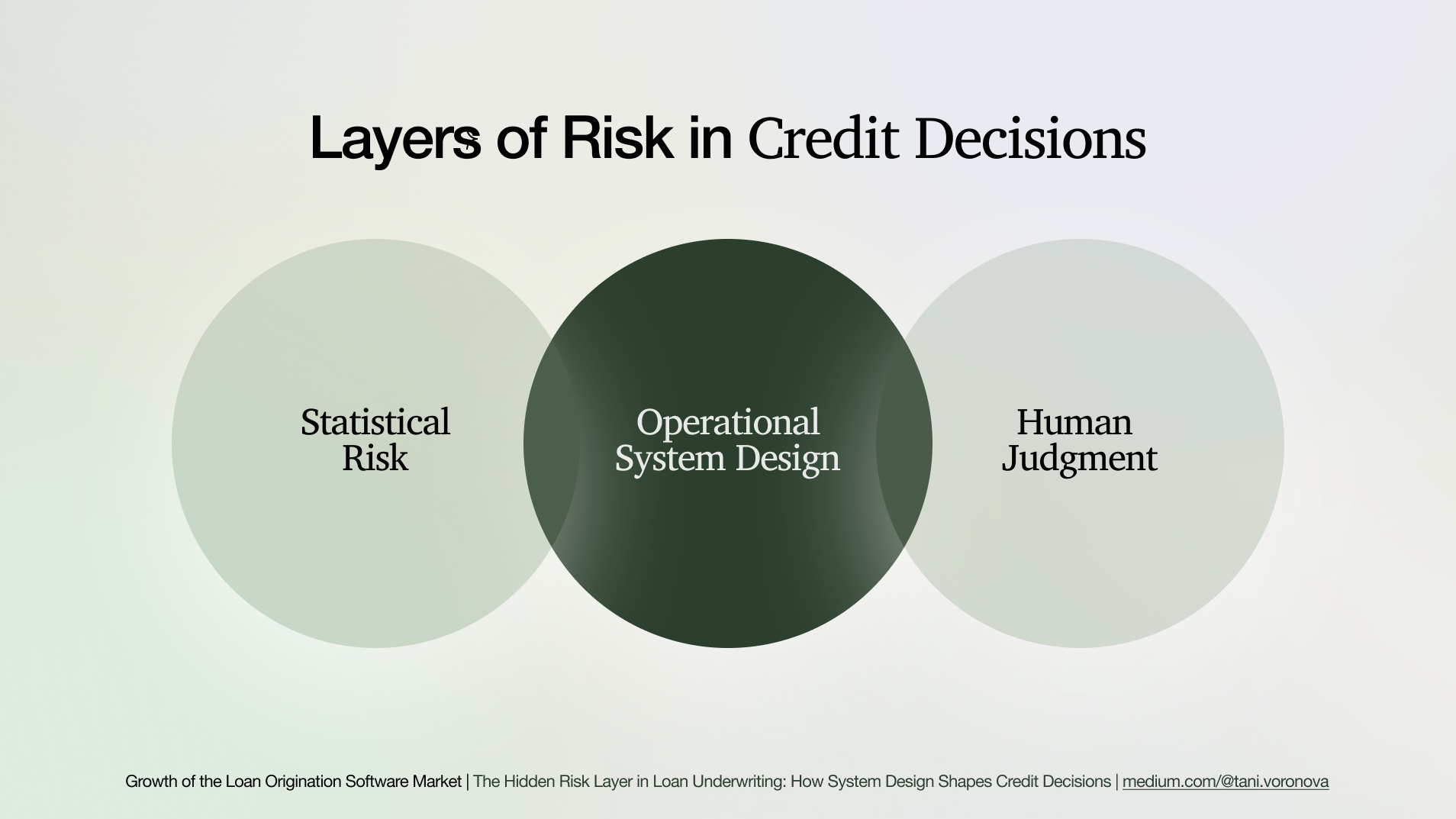 Layers of Risk in Credit Decisions

Statistical Risk

Operational System Design

Human Judgment

Growth of the Loan Origination Software Market | The Hidden Risk Layer in Loan Underwriting: How System Design Shapes Credit Decisions | medium.com/@tani.voronova